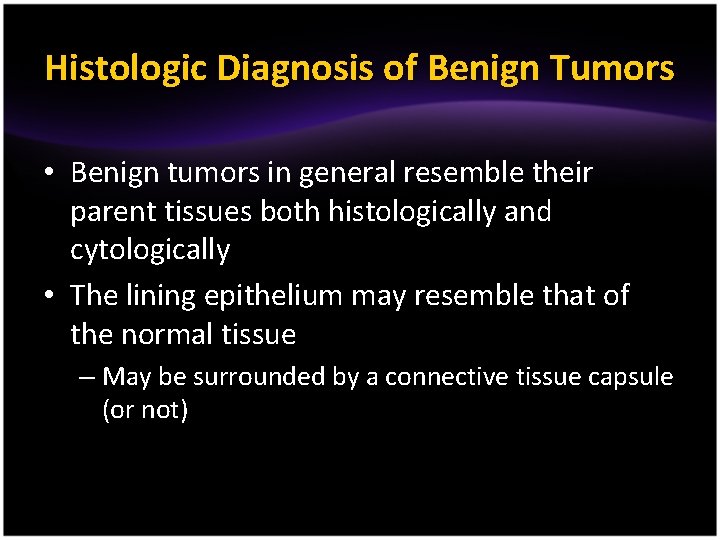 Histologic Diagnosis of Benign Tumors

• Benign tumors in general resemble their parent tissues both histologically and cytologically

• The lining epithelium may resemble that of the normal tissue

– May be surrounded by a connective tissue capsule (or not)